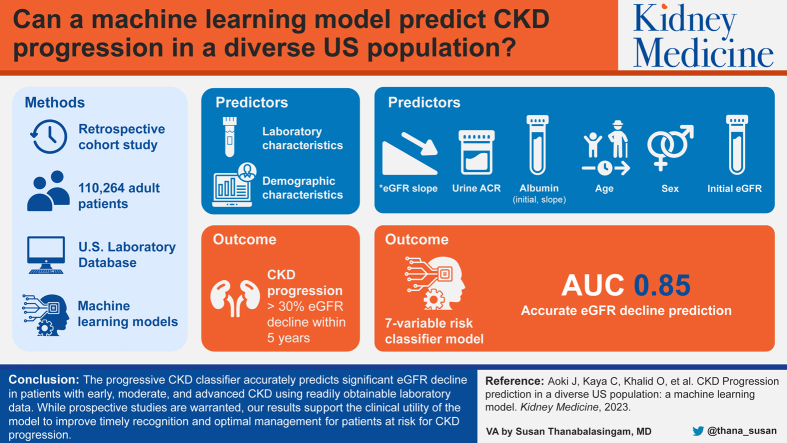 Can a machine learning model predict CKD progression in a diverse US population?

Kidney Medicine

Methods

Retrospective cohort study

110,264 adult patients

U.S. Laboratory Database

Machine learning models

Predictors

Laboratory characteristics

Demographic characteristics

Predictors

*eGFR slope

Urine ACR

Albumin (initial, slope)

Age

Sex

Initial eGFR

Outcome

CKD progression > 30% eGFR decline within 5 years

Outcome

7-variable risk classifier model

AUC 0.85

Accurate eGFR decline prediction

Conclusion: The progressive CKD classifier accurately predicts significant eGFR decline in patients with early, moderate, and advanced CKD using readily obtainable laboratory data. While prospective studies are warranted, our results support the clinical utility of the model to improve timely recognition and optimal management for patients at risk for CKD progression.

Reference: Aoki J, Kaya C, Khalid O, et al. CKD Progression prediction in a diverse US population: a machine learning model. Kidney Medicine, 2023.

VA by Susan Thanabalasingam, MD

@thana_susan